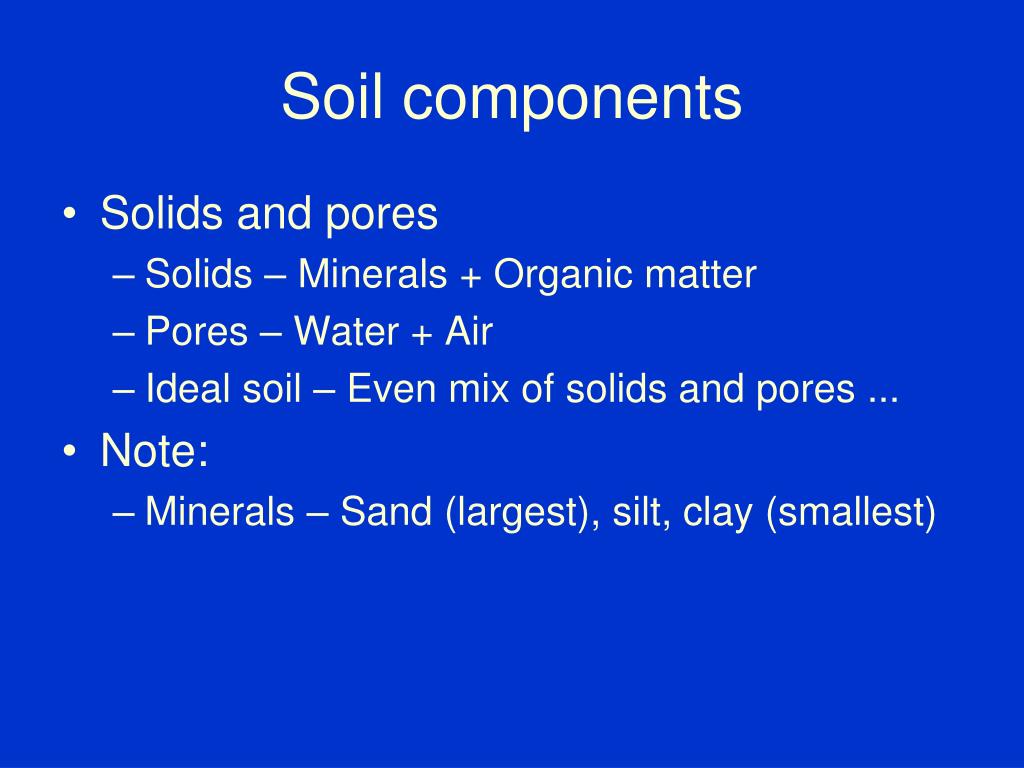 Soil components

• Solids and pores
– Solids – Minerals + Organic matter
– Pores – Water + Air
– Ideal soil – Even mix of solids and pores ...
• Note:
– Minerals – Sand (largest), silt, clay (smallest)